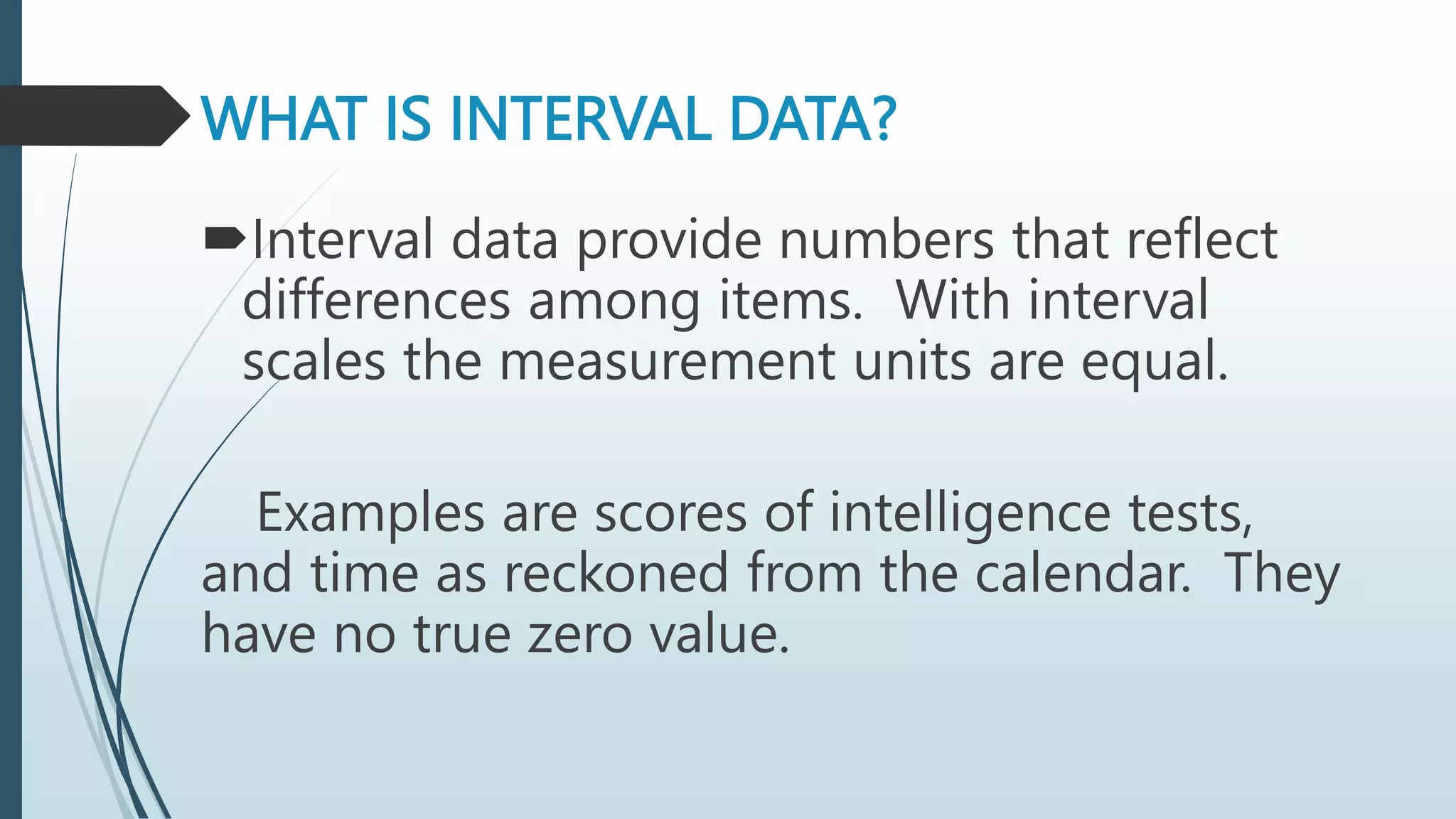 WHAT IS INTERVAL DATA?

Interval data provide numbers that reflect differences among items. With interval scales the measurement units are equal.

Examples are scores of intelligence tests, and time as reckoned from the calendar. They have no true zero value.